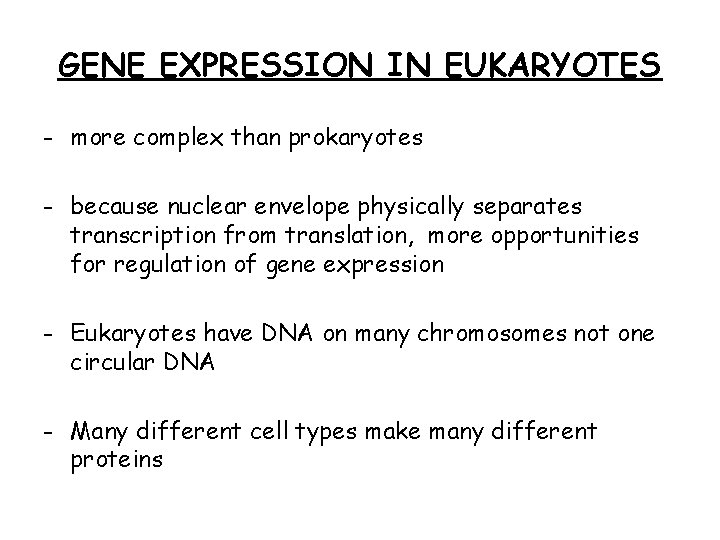 GENE EXPRESSION IN EUKARYOTES

- more complex than prokaryotes

- because nuclear envelope physically separates transcription from translation, more opportunities for regulation of gene expression

- Eukaryotes have DNA on many chromosomes not one circular DNA

- Many different cell types make many different proteins